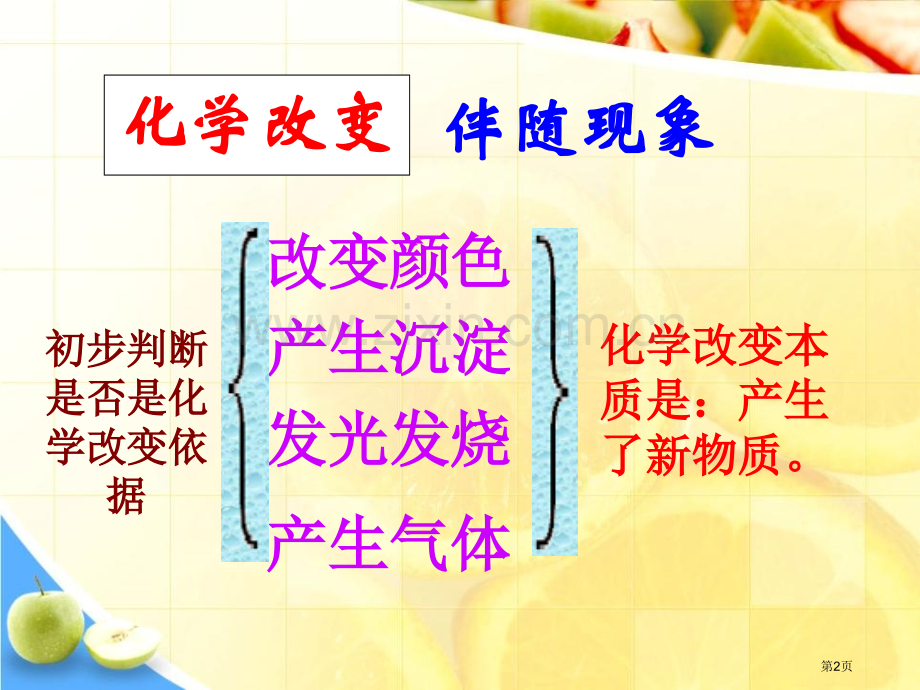 化学改变 伴随现象

初步判断是否是化学改变依据

改变颜色
产生沉淀
发光发烧
产生气体

化学改变本质是：产生了新物质。

第2页

www.zixin.com.cn